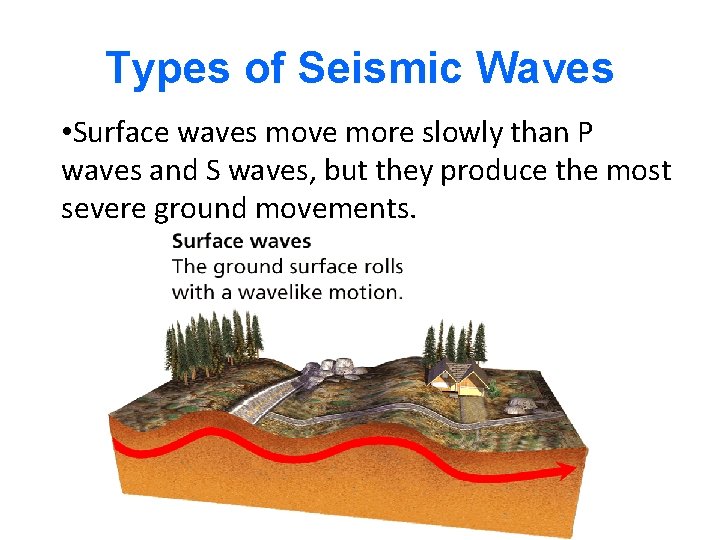 Types of Seismic Waves

•Surface waves move more slowly than P waves and S waves, but they produce the most severe ground movements.

Surface waves
The ground surface rolls with a wavelike motion.